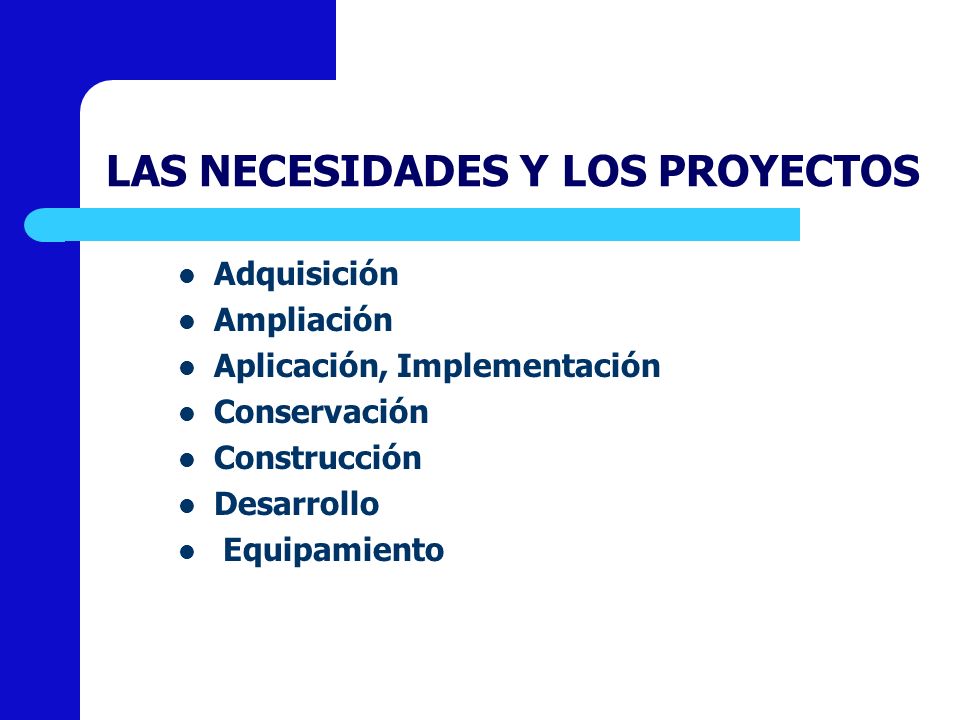 LAS NECESIDADES Y LOS PROYECTOS

- Adquisición
- Ampliación
- Aplicación, Implementación
- Conservación
- Construcción
- Desarrollo
- Equipamiento